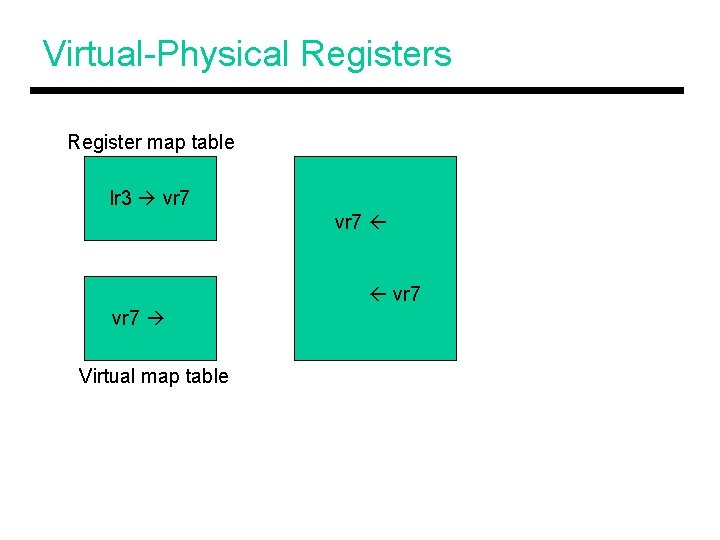 Virtual-Physical Registers

Register map table

lr3 → vr7

vr7 →

Virtual map table

vr7 ←

← vr7